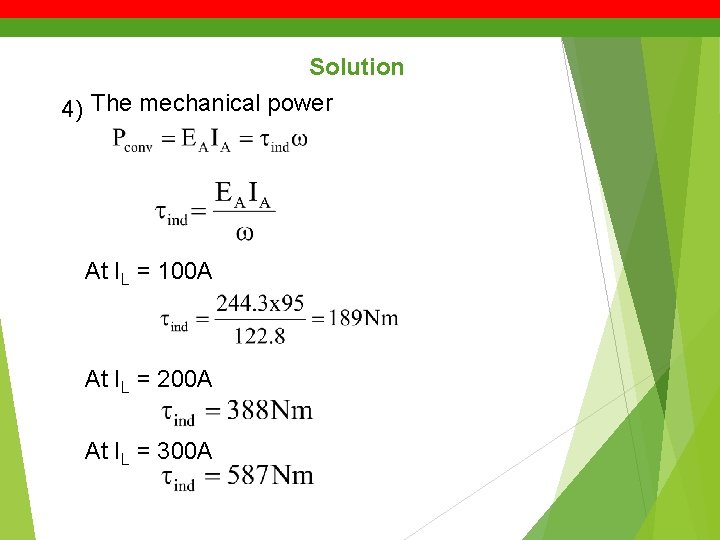 Solution

4) The mechanical power

$P_{conv} = E_A I_A = \tau_{ind}\omega$

$\tau_{ind} = \frac{E_A I_A}{\omega}$

At $I_L$ = 100A

$\tau_{ind} = \frac{244.3x95}{122.8} = 189Nm$

At $I_L$ = 200A

$\tau_{ind} = 388Nm$

At $I_L$ = 300A

$\tau_{ind} = 587Nm$